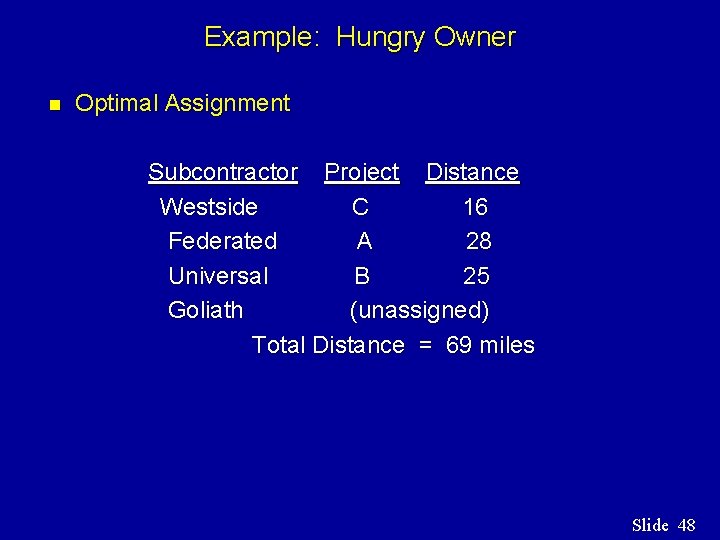 Example: Hungry Owner

Optimal Assignment

| Subcontractor | Project | Distance |
|---|---|---|
| Westside | C | 16 |
| Federated | A | 28 |
| Universal | B | 25 |
| Goliath | (unassigned) | |

Total Distance = 69 miles

Slide 48